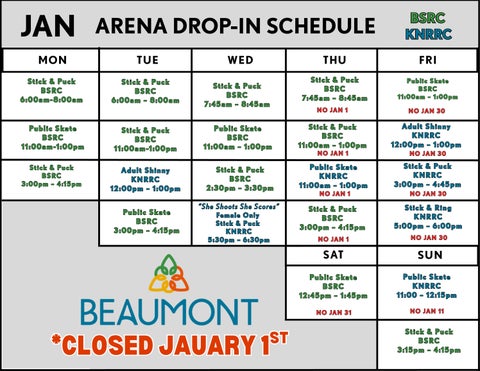 JAN ARENA DROP-IN SCHEDULE

BSRC
KNRRC

| MON | TUE | WED | THU | FRI |
|---|---|---|---|---|
| Stick & Puck BSRC 6:00am-8:00am | Stick & Puck BSRC 6:00am - 8:00am | Stick & Puck BSRC 7:45am - 8:45am | Stick & Puck BSRC 7:45am - 8:45am NO JAN 1 | Public Skate BSRC 11:00am - 1:00pm NO JAN 30 |
| Public Skate BSRC 11:00am-1:00pm | Stick & Puck BSRC 11:00am-1:00pm | Public Skate BSRC 11:00am - 1:00pm | Stick & Puck BSRC 11:00am - 1:00pm NO JAN 1 | Adult Shinny KNRRC 12:00pm - 1:00pm NO JAN 30 |
| Stick & Puck BSRC 3:00pm - 4:15pm | Adult Shinny KNRRC 12:00pm - 1:00pm | Stick & Puck BSRC 2:30pm - 3:30pm | Public Skate KNRRC 11:00am - 1:00pm NO JAN 1 | Stick & Puck KNRRC 3:00pm - 4:45pm NO JAN 30 |
| | Public Skate BSRC 3:00pm - 4:15pm | "She Shoots She Scores" Female Only Stick & Puck KNRRC 5:30pm - 6:30pm | Stick & Puck BSRC 3:00pm - 4:15pm NO JAN 1 | Stick & Ring KNRRC 5:00pm - 6:00pm NO JAN 30 |

| SAT | SUN |
|---|---|
| Public Skate BSRC 12:45pm - 1:45pm NO JAN 31 | Public Skate KNRRC 11:00 - 12:15pm NO JAN 11 |
| | Stick & Puck BSRC 3:15pm - 4:15pm |

BEAUMONT
*CLOSED JAUARY 1ST